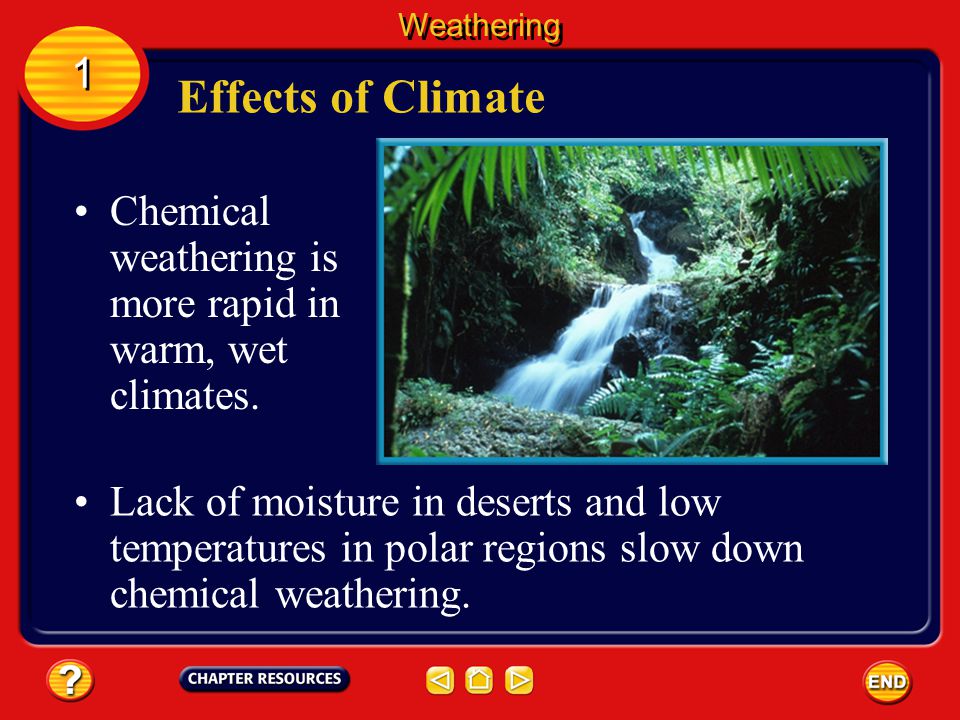 Weathering

1

Effects of Climate

• Chemical weathering is more rapid in warm, wet climates.

• Lack of moisture in deserts and low temperatures in polar regions slow down chemical weathering.

?

CHAPTER RESOURCES

END